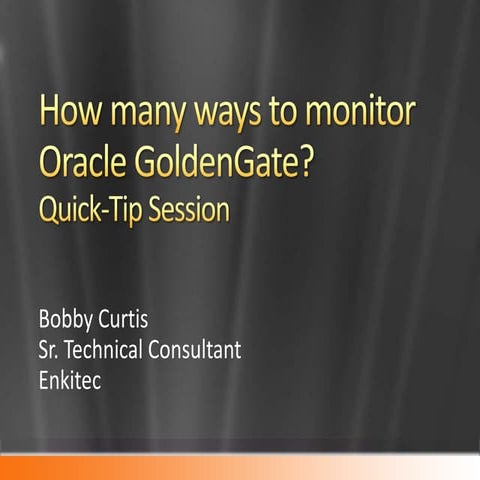 How many ways to monitor Oracle GoldenGate?
Quick-Tip Session

Bobby Curtis
Sr. Technical Consultant
Enkitec